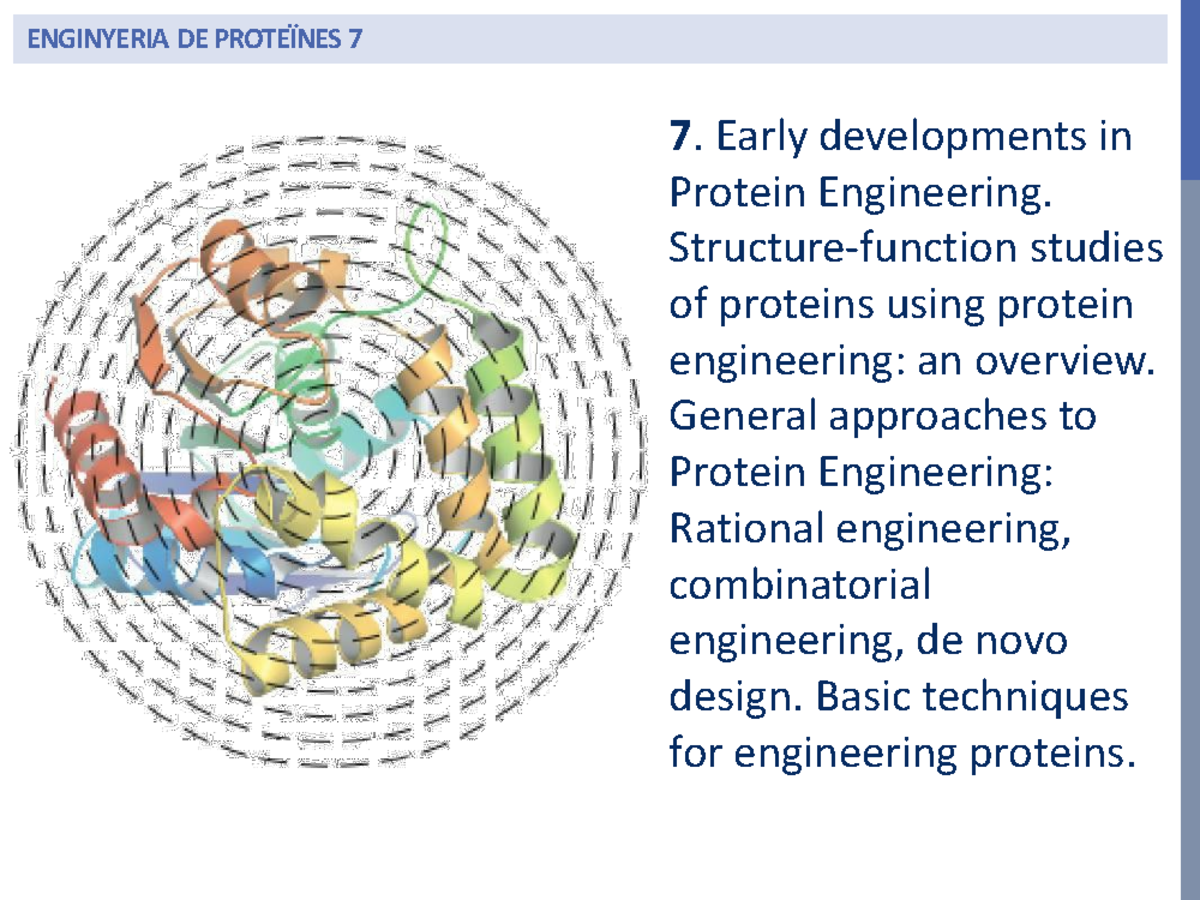 ENGINYERIA DE PROTEÏNES 7

7. Early developments in Protein Engineering. Structure-function studies of proteins using protein engineering: an overview. General approaches to Protein Engineering: Rational engineering, combinatorial engineering, de novo design. Basic techniques for engineering proteins.